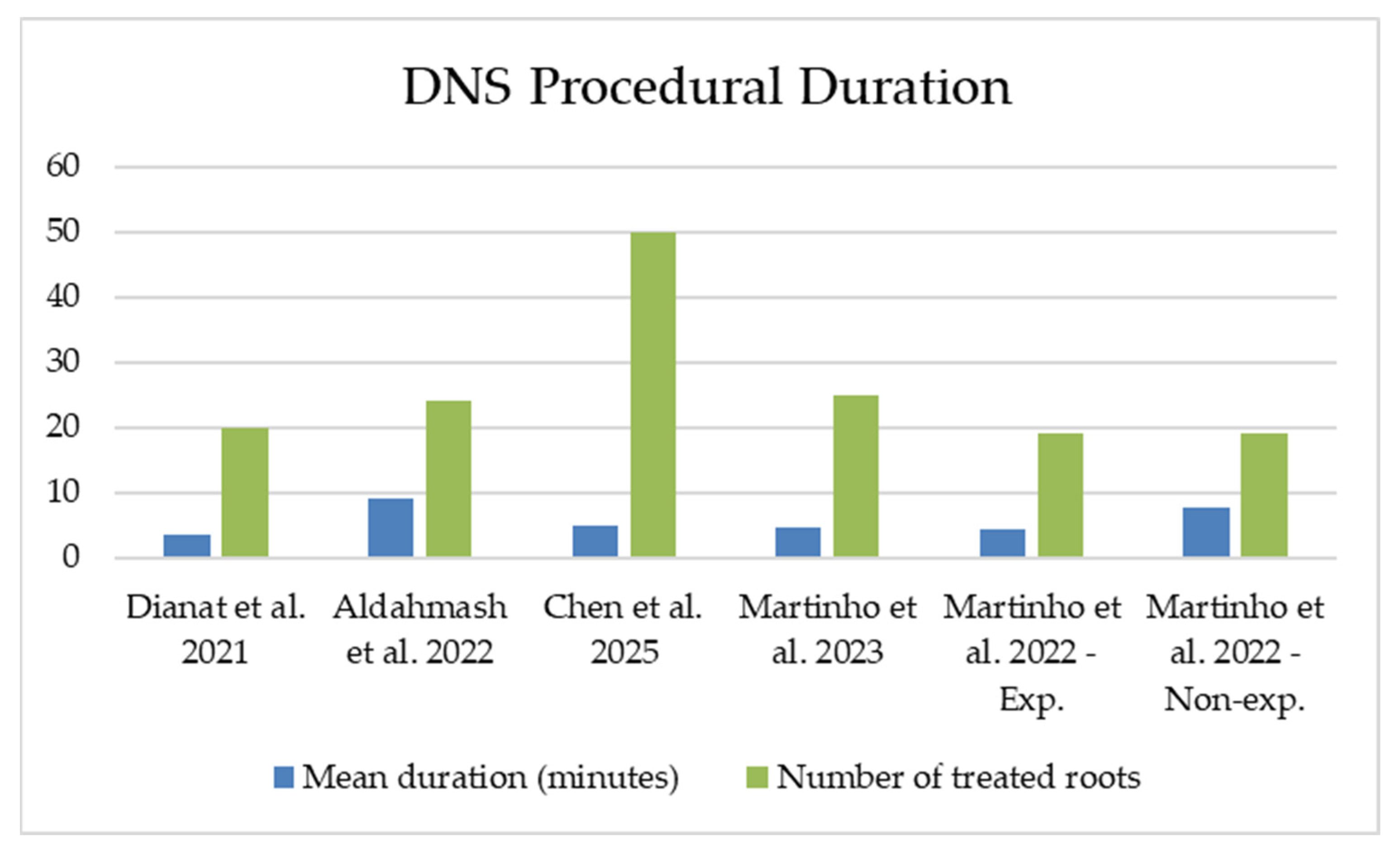 DNS Procedural Duration

60
50
40
30
20
10
0

Dianat et al. 2021
Aldahmash et al. 2022
Chen et al. 2025
Martinho et al. 2023
Martinho et al. 2022 - Exp.
Martinho et al. 2022 - Non-exp.

Mean duration (minutes)
Number of treated roots